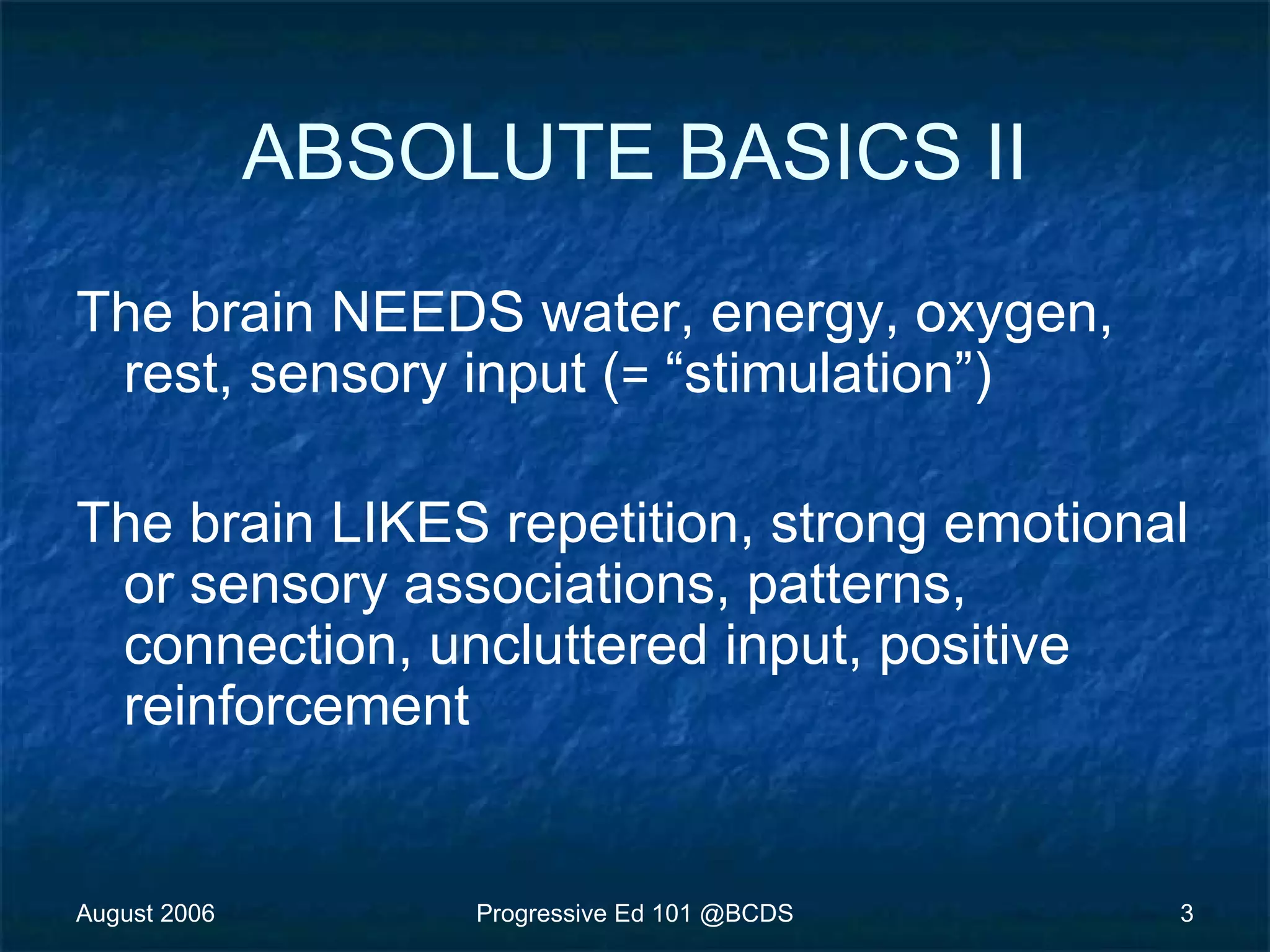 ABSOLUTE BASICS II

The brain NEEDS water, energy, oxygen, rest, sensory input (= “stimulation”)

The brain LIKES repetition, strong emotional or sensory associations, patterns, connection, uncluttered input, positive reinforcement

August 2006

Progressive Ed 101 @BCDS

3